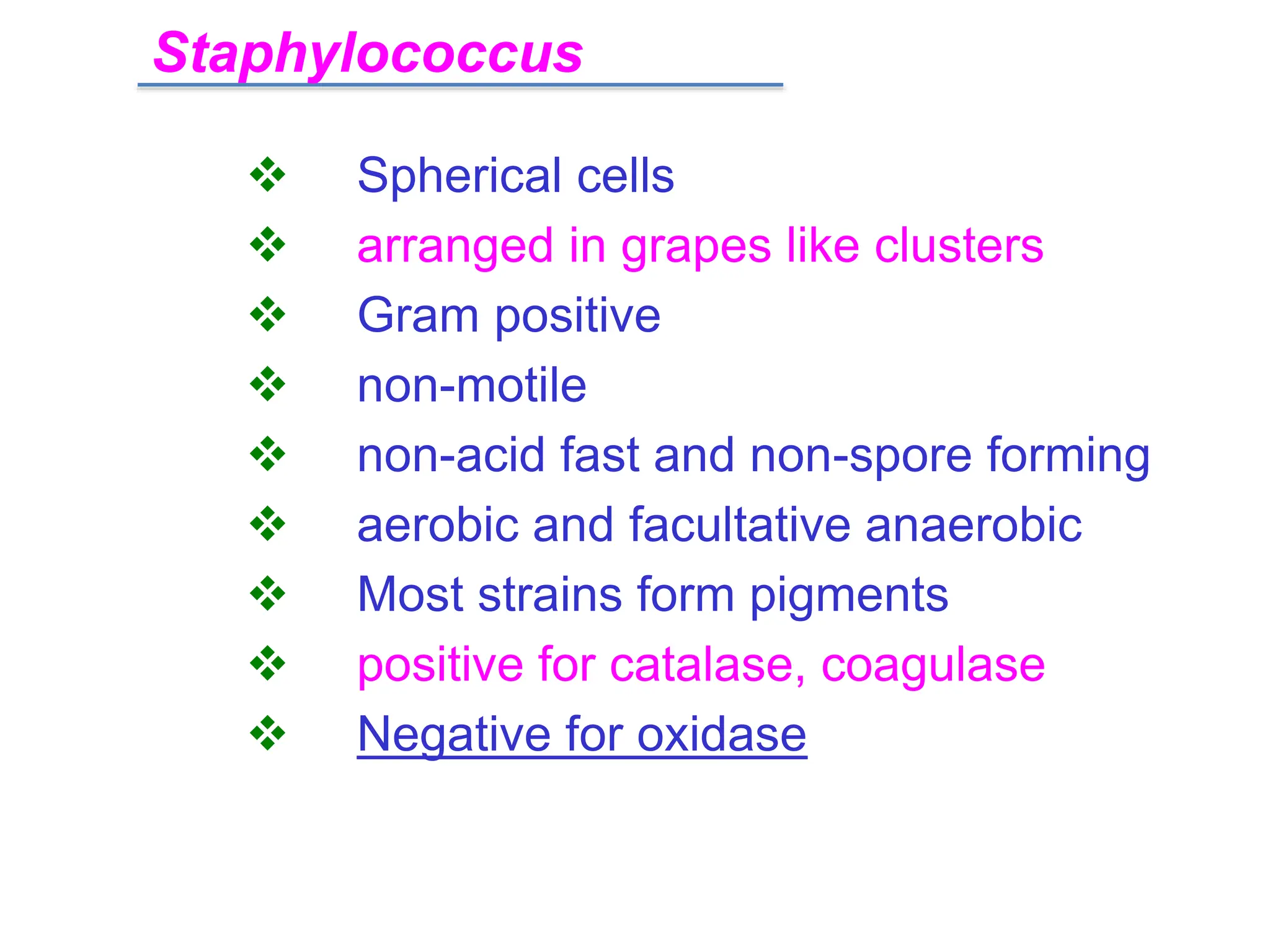 Staphylococcus

❖ Spherical cells
❖ arranged in grapes like clusters
❖ Gram positive
❖ non-motile
❖ non-acid fast and non-spore forming
❖ aerobic and facultative anaerobic
❖ Most strains form pigments
❖ positive for catalase, coagulase
❖ Negative for oxidase